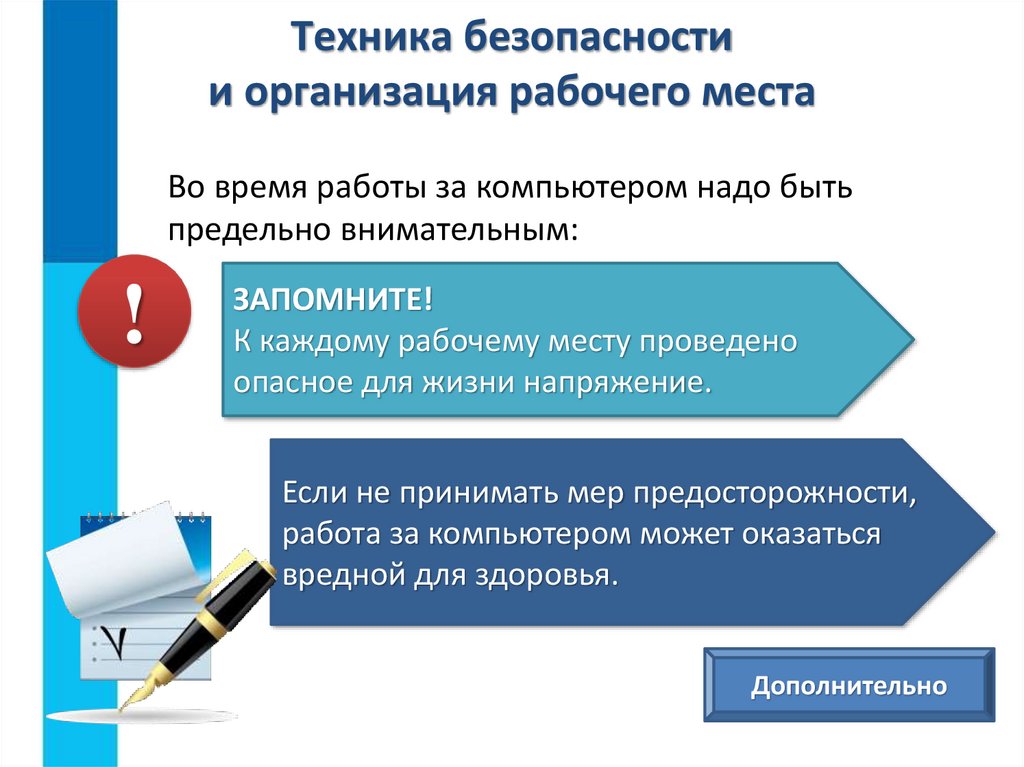 Техника безопасности и организация рабочего места

Во время работы за компьютером надо быть предельно внимательным:

!

ЗАПОМНИТЕ!
К каждому рабочему месту проведено опасное для жизни напряжение.

Если не принимать мер предосторожности, работа за компьютером может оказаться вредной для здоровья.

Дополнительно